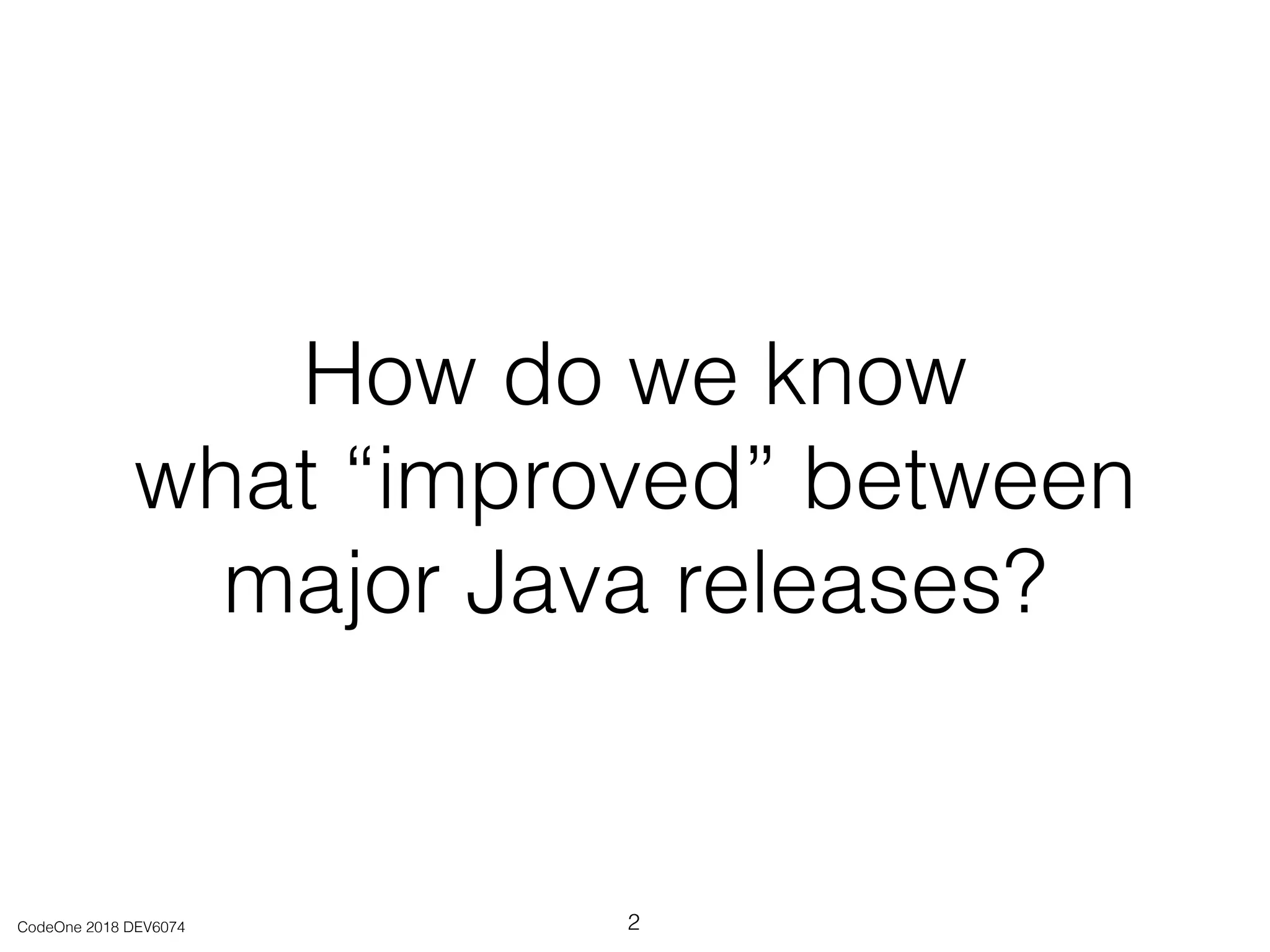 How do we know what “improved” between major Java releases?

CodeOne 2018 DEV6074

2